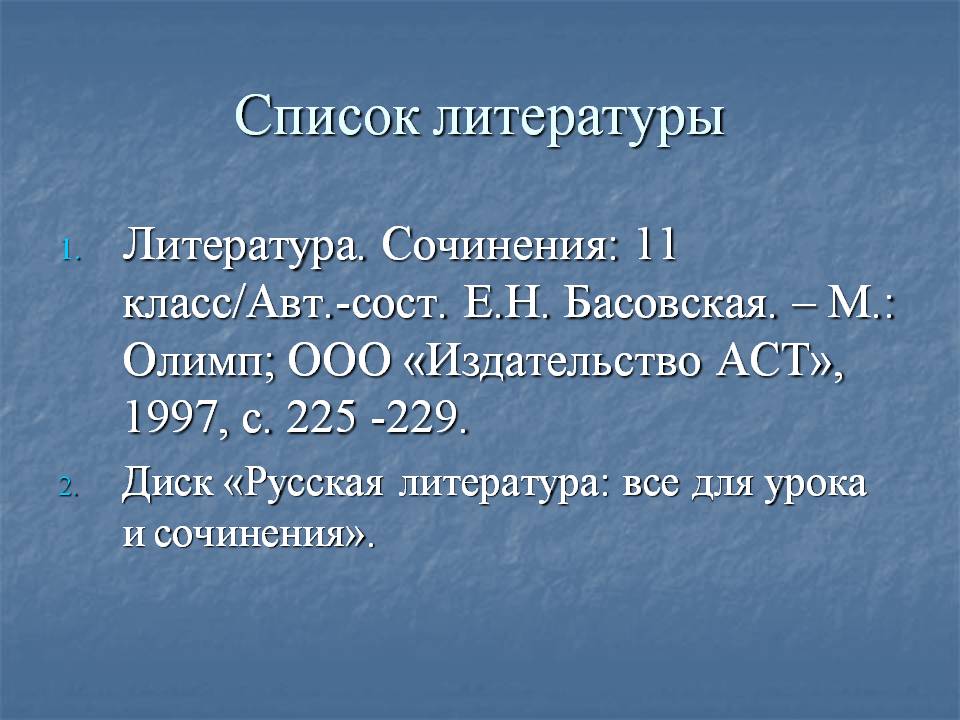 Список литературы

1. Литература. Сочинения: 11 класс/Авт.-сост. Е.Н. Басовская. – М.: Олимп; ООО «Издательство АСТ», 1997, с. 225 -229.

2. Диск «Русская литература: все для урока и сочинения».